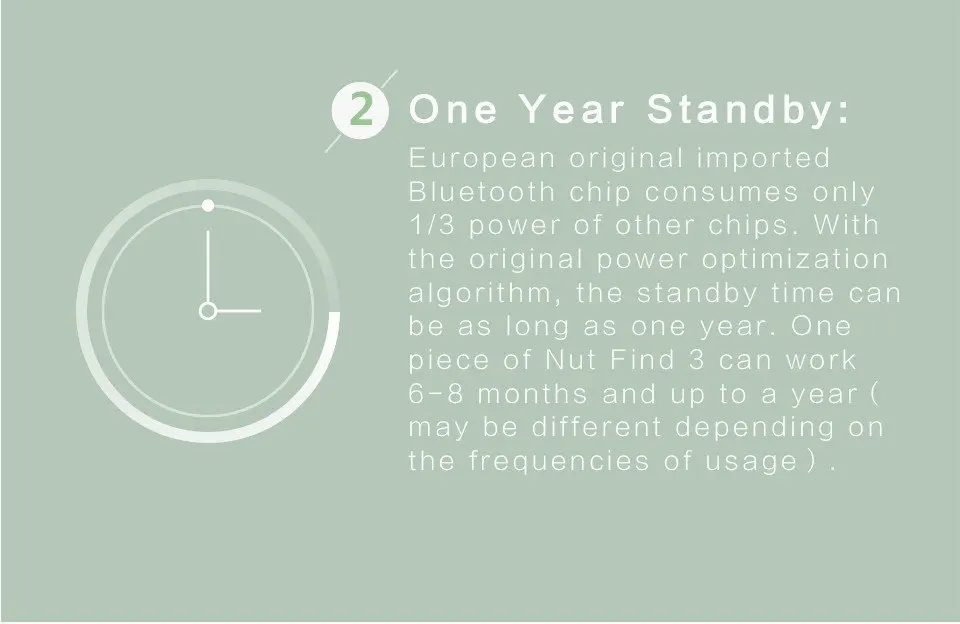 2 One Year Standby:

European original imported Bluetooth chip consumes only 1/3 power of other chips. With the original power optimization algorithm, the standby time can be as long as one year. One piece of Nut Find 3 can work 6-8 months and up to a year ( may be different depending on the frequencies of usage ) .